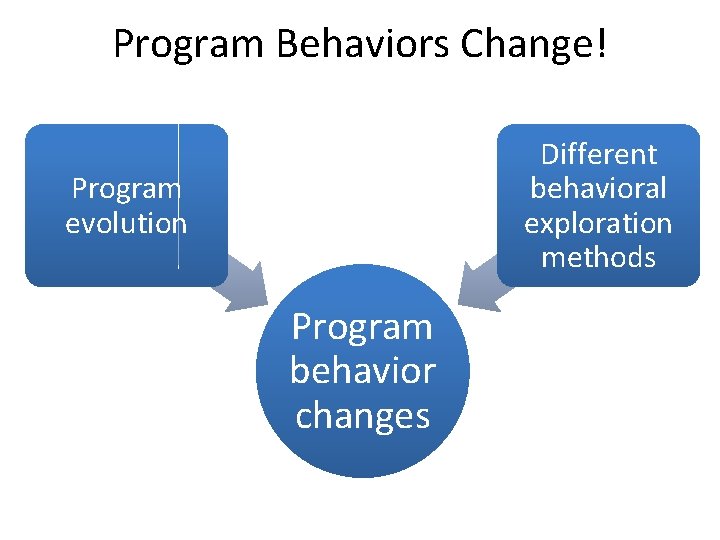 Program Behaviors Change!

Program evolution

Different behavioral exploration methods

Program behavior changes